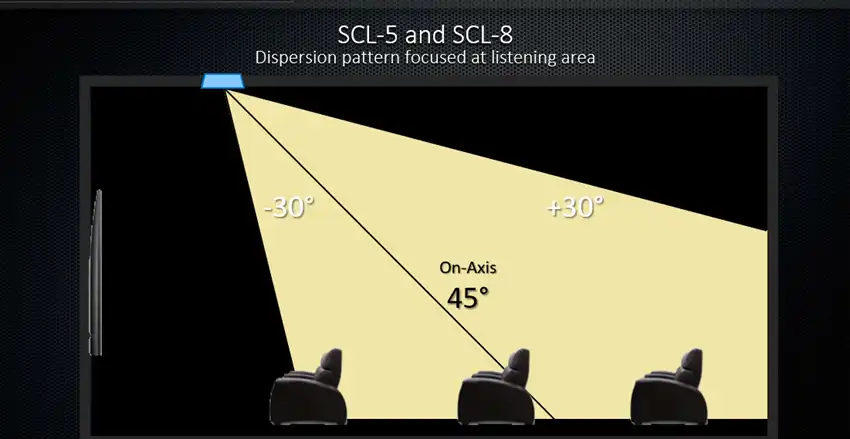 SCL-5 and SCL-8
Dispersion pattern focused at listening area

-30°

+30°

On-Axis
45°